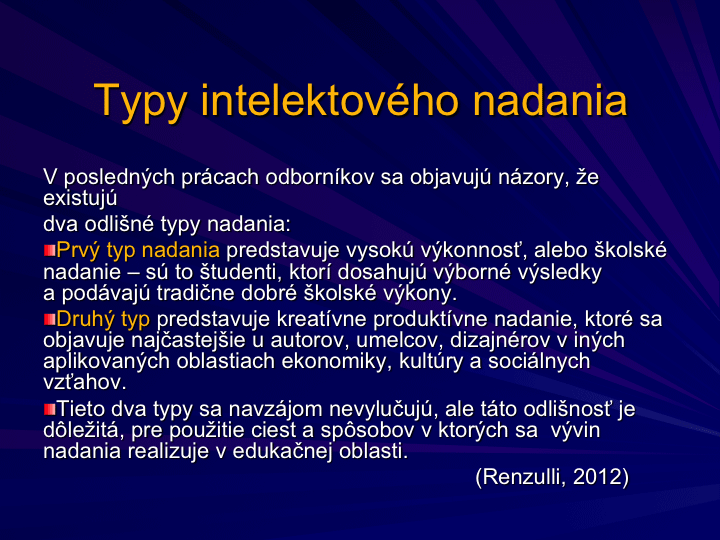 Typy intelektového nadania

V posledných prácach odborníkov sa objavujú názory, že existujú
dva odlišné typy nadania:

Prvý typ nadania predstavuje vysokú výkonnosť, alebo školské nadanie – sú to študenti, ktorí dosahujú výborné výsledky a podávajú tradične dobré školské výkony.

Druhý typ predstavuje kreatívne produktívne nadanie, ktoré sa objavuje najčastejšie u autorov, umelcov, dizajnérov v iných aplikovaných oblastiach ekonomiky, kultúry a sociálnych vzťahov.

Tieto dva typy sa navzájom nevylučujú, ale táto odlišnosť je dôležitá, pre použitie ciest a spôsobov v ktorých sa vývin nadania realizuje v edukačnej oblasti.

(Renzulli, 2012)